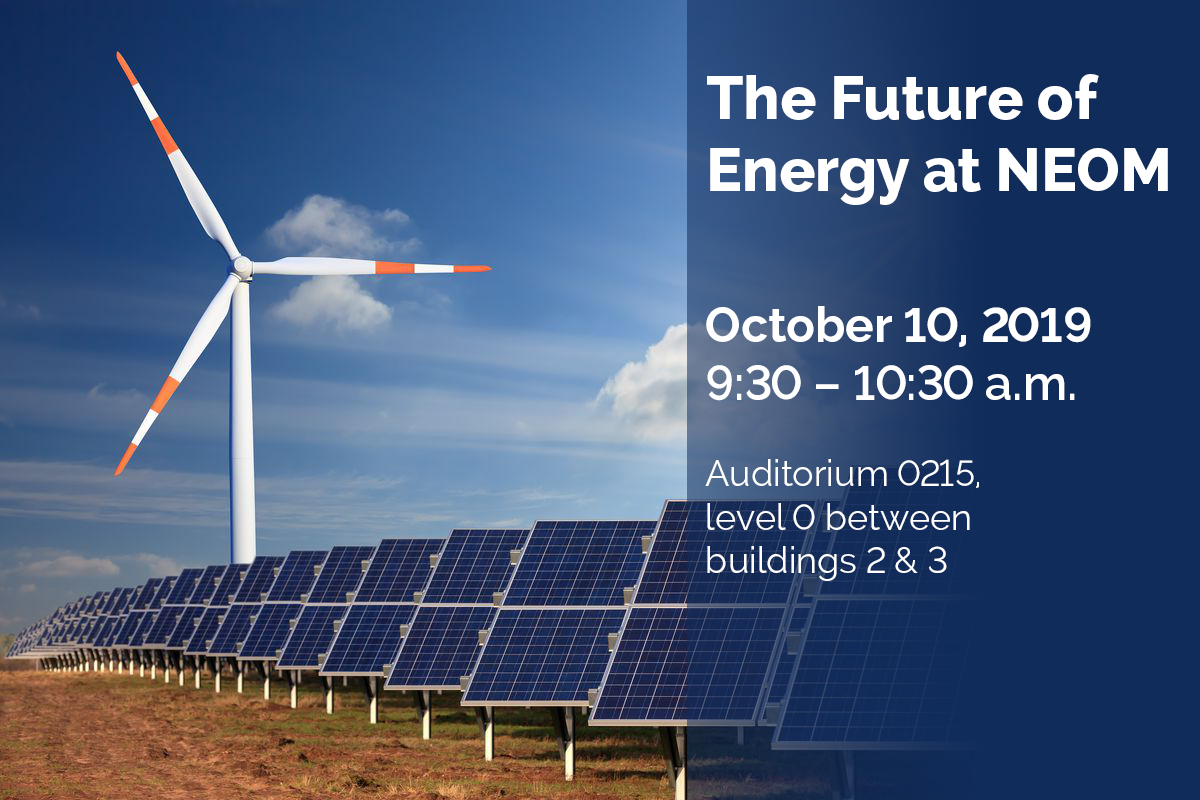 The Future of Energy at NEOM

October 10, 2019
9:30 – 10:30 a.m.

Auditorium 0215, level 0 between buildings 2 & 3